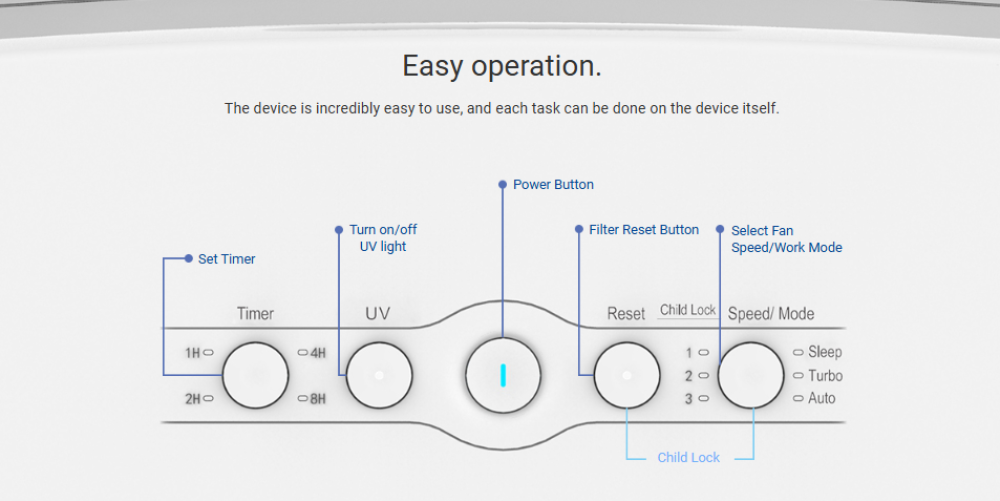 Easy operation.

The device is incredibly easy to use, and each task can be done on the device itself.

Power Button

Turn on/off UV light

Filter Reset Button

Select Fan Speed/Work Mode

Set Timer

Timer

UV

Reset

Child Lock

Speed/ Mode

1H

4H

2H

8H

1

2

3

Sleep

Turbo

Auto

Child Lock